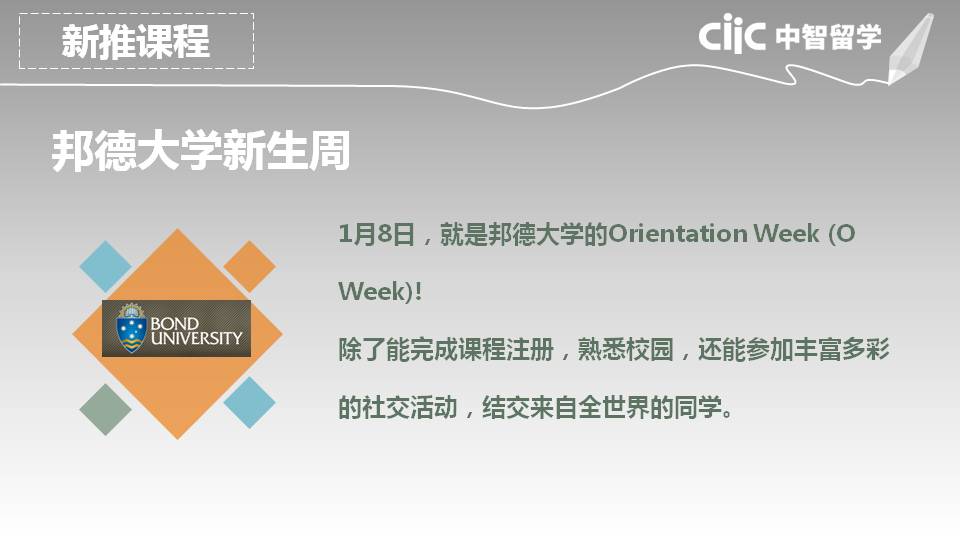 新推课程

ciic 中智留学

邦德大学新生周

BOND UNIVERSITY

1月8日，就是邦德大学的Orientation Week (O Week)!

除了能完成课程注册，熟悉校园，还能参加丰富多彩的社交活动，结交来自全世界的同学。